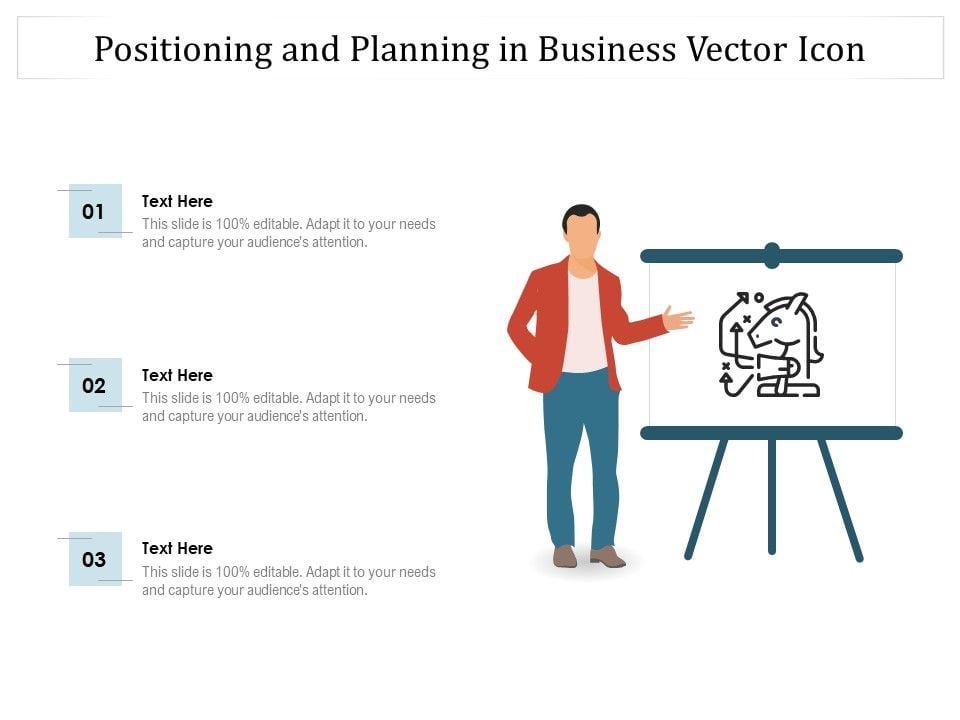 Positioning and Planning in Business Vector Icon

01
Text Here
This slide is 100% editable. Adapt it to your needs and capture your audience's attention.

02
Text Here
This slide is 100% editable. Adapt it to your needs and capture your audience's attention.

03
Text Here
This slide is 100% editable. Adapt it to your needs and capture your audience's attention.